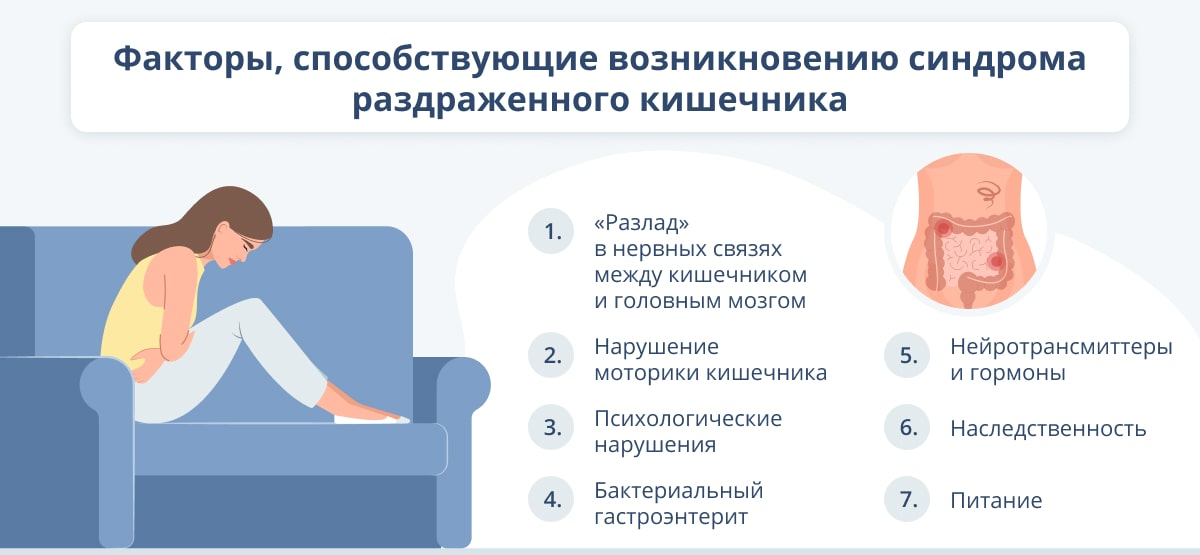 Факторы, способствующие возникновению синдрома раздраженного кишечника

1. «Разлад» в нервных связях между кишечником и головным мозгом

2. Нарушение моторики кишечника

3. Психологические нарушения

4. Бактериальный гастроэнтерит

5. Нейротрансмиттеры и гормоны

6. Наследственность

7. Питание